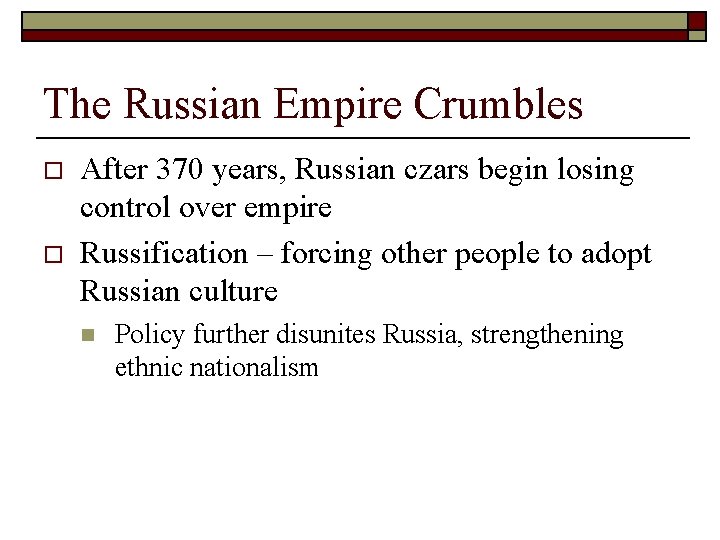 The Russian Empire Crumbles

After 370 years, Russian czars begin losing control over empire

Russification – forcing other people to adopt Russian culture

Policy further disunites Russia, strengthening ethnic nationalism